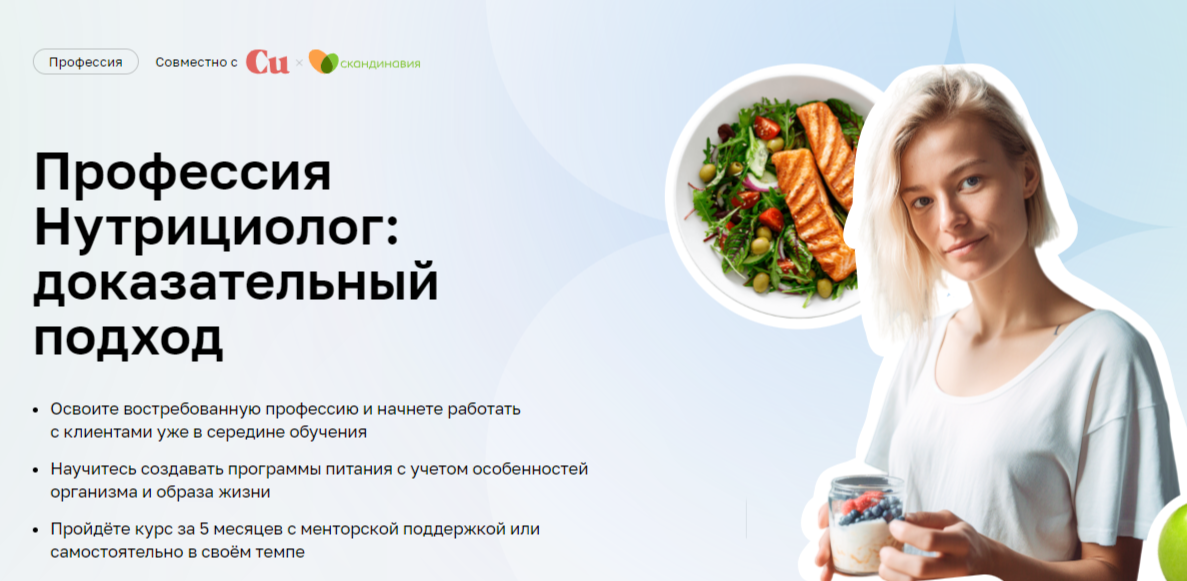 Профессия

Совместно с Cu × скандинавия

Профессия Нутрициолог: доказательный подход

• Освоите востребованную профессию и начнете работать с клиентами уже в середине обучения

• Научитесь создавать программы питания с учетом особенностей организма и образа жизни

• Пройдёте курс за 5 месяцев с менторской поддержкой или самостоятельно в своём темпе